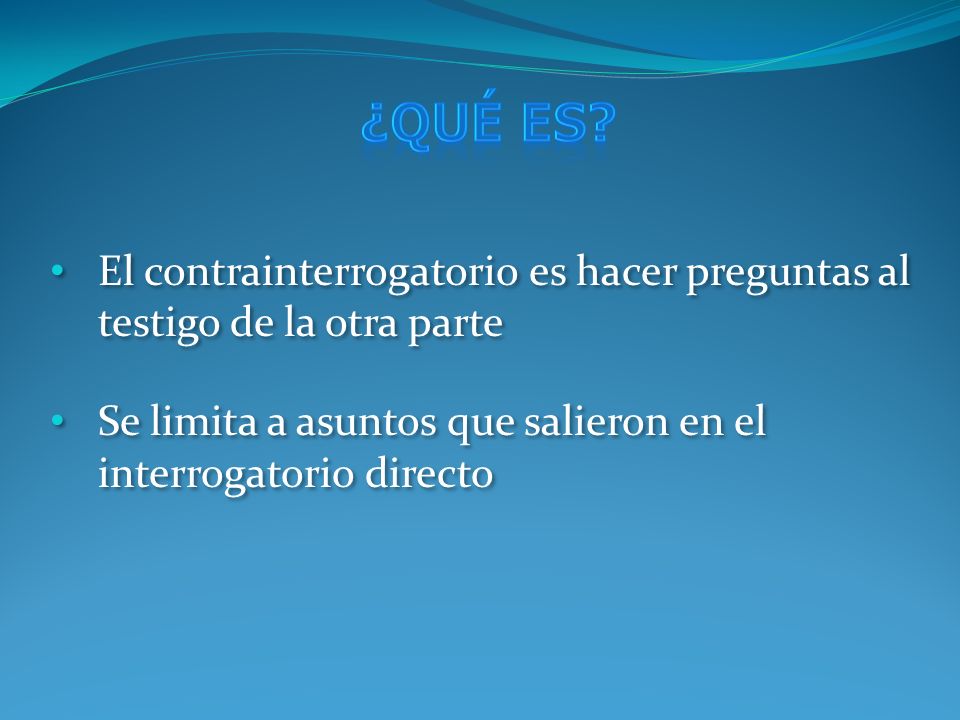 ¿QUÉ ES?

• El contrainterrogatorio es hacer preguntas al testigo de la otra parte

• Se limita a asuntos que salieron en el interrogatorio directo